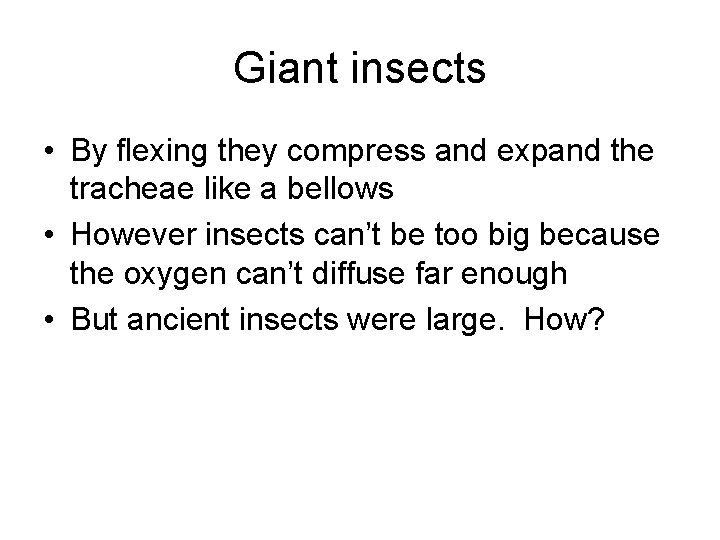 Giant insects

• By flexing they compress and expand the tracheae like a bellows
• However insects can’t be too big because the oxygen can’t diffuse far enough
• But ancient insects were large.  How?